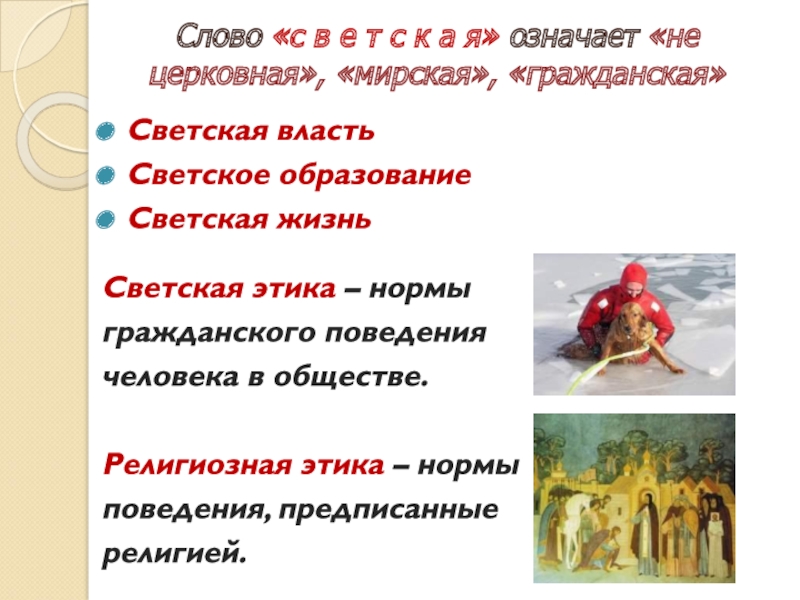 Слово «с в е т с к а я» означает «не церковная», «мирская», «гражданская»

Светская власть

Светское образование

Светская жизнь

Светская этика – нормы гражданского поведения человека в обществе.

Религиозная этика – нормы поведения, предписанные религией.